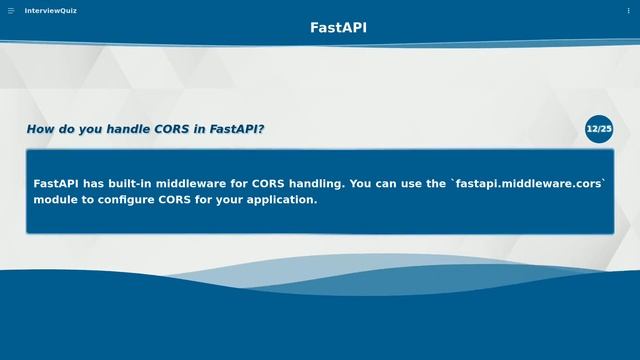 InterviewQuiz

FastAPI

How do you handle CORS in FastAPI?

12/25

FastAPI has built-in middleware for CORS handling. You can use the `fastapi.middleware.cors` module to configure CORS for your application.